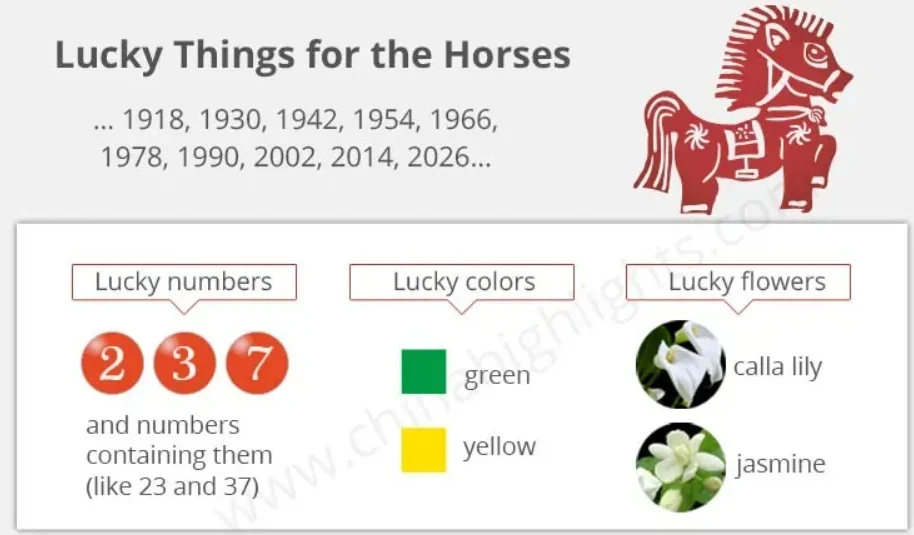 Lucky Things for the Horses

... 1918, 1930, 1942, 1954, 1966, 1978, 1990, 2002, 2014, 2026...

Lucky numbers

2 3 7

and numbers containing them (like 23 and 37)

Lucky colors

green

yellow

Lucky flowers

calla lily

jasmine

www.chinahighlights.com